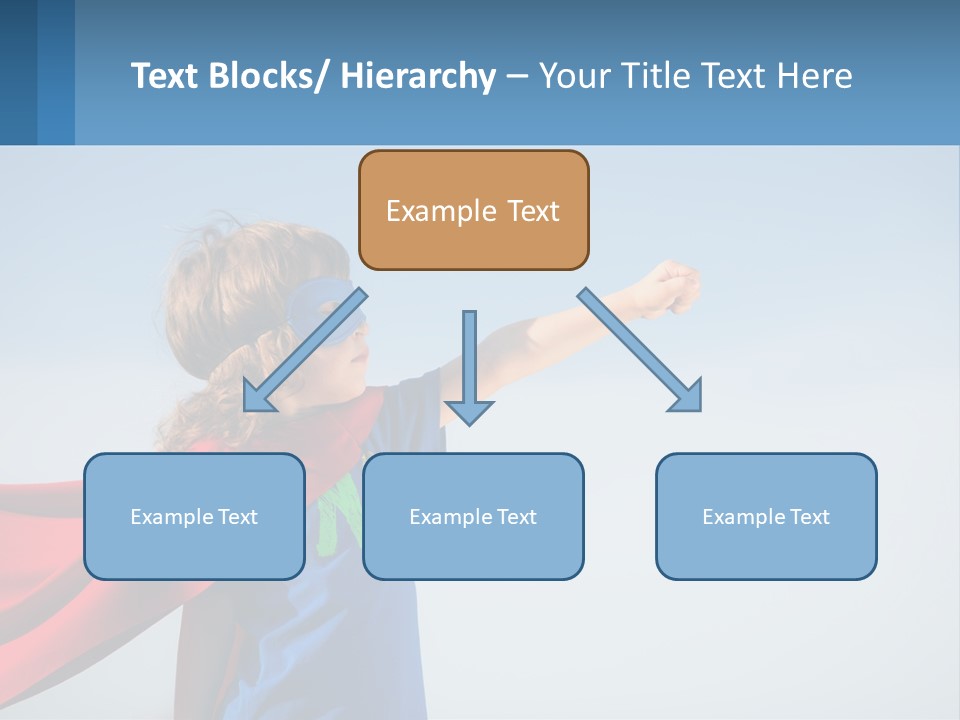 Text Blocks/ Hierarchy – Your Title Text Here

Example Text

Example Text

Example Text

Example Text